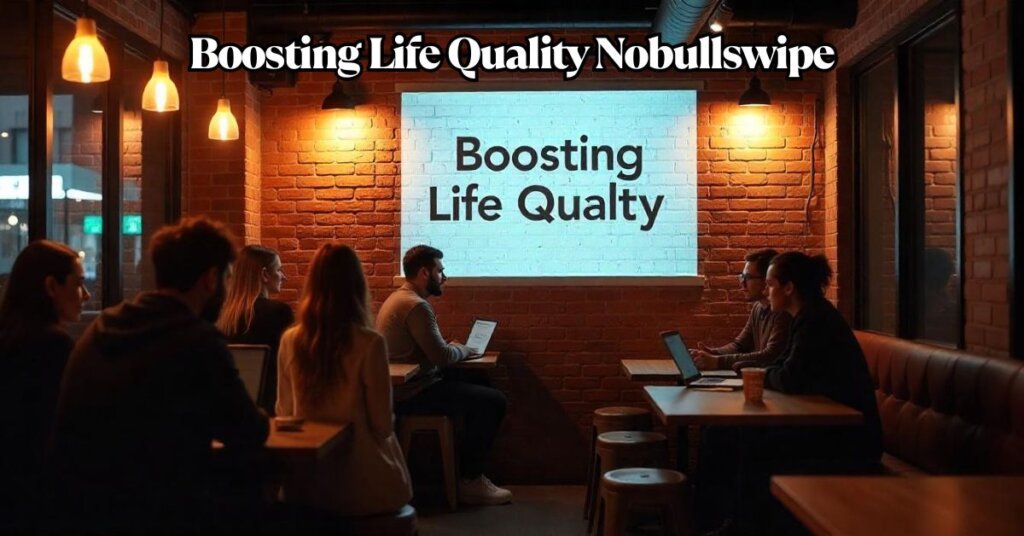 Boosting Life Quality Nobullswipe

Boosting Life Qualty